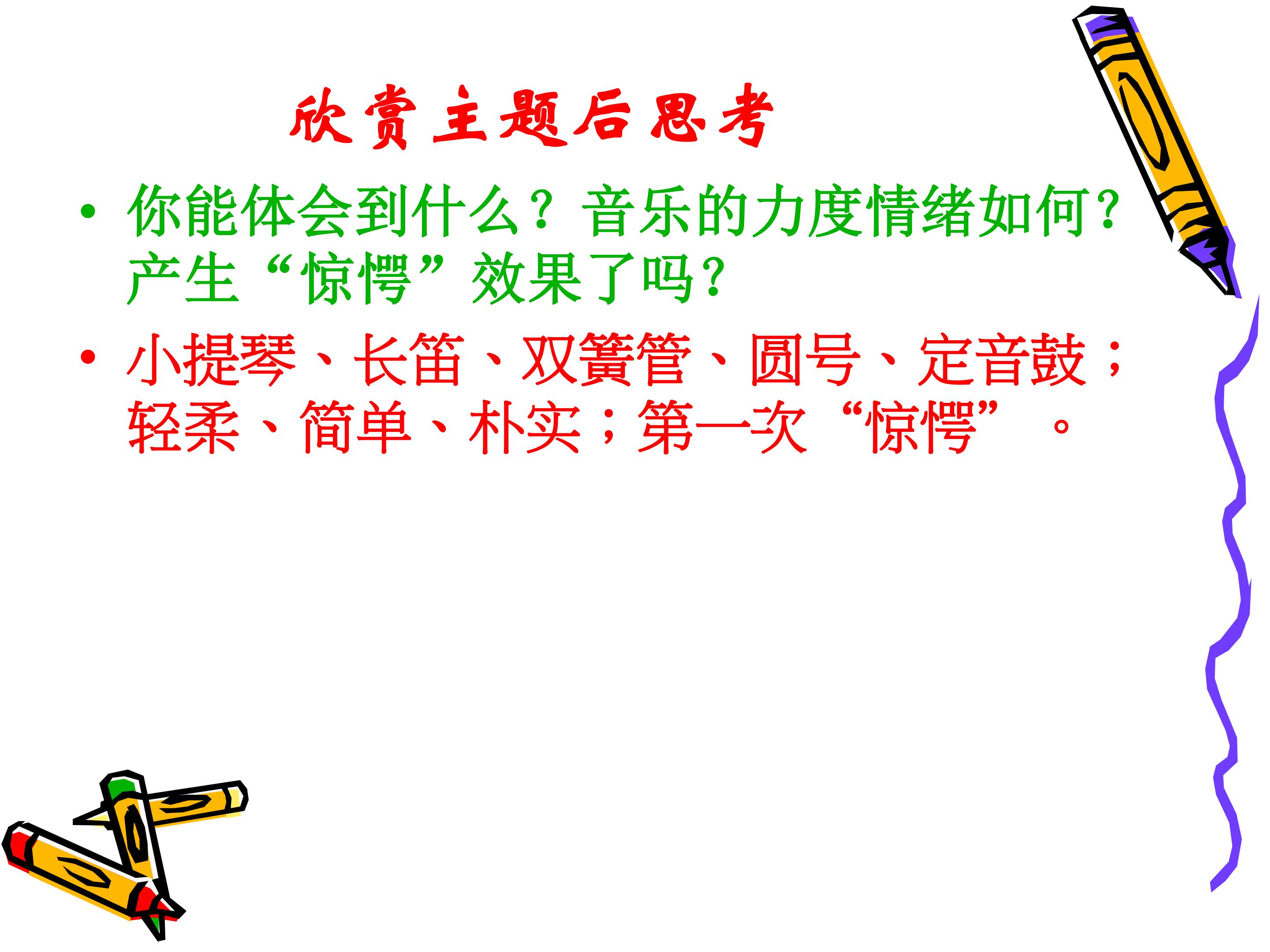 欣赏主题后思考

• 你能体会到什么？音乐的力度情绪如何？产生“惊愕”效果了吗？

• 小提琴、长笛、双簧管、圆号、定音鼓；轻柔、简单、朴实；第一次“惊愕”。